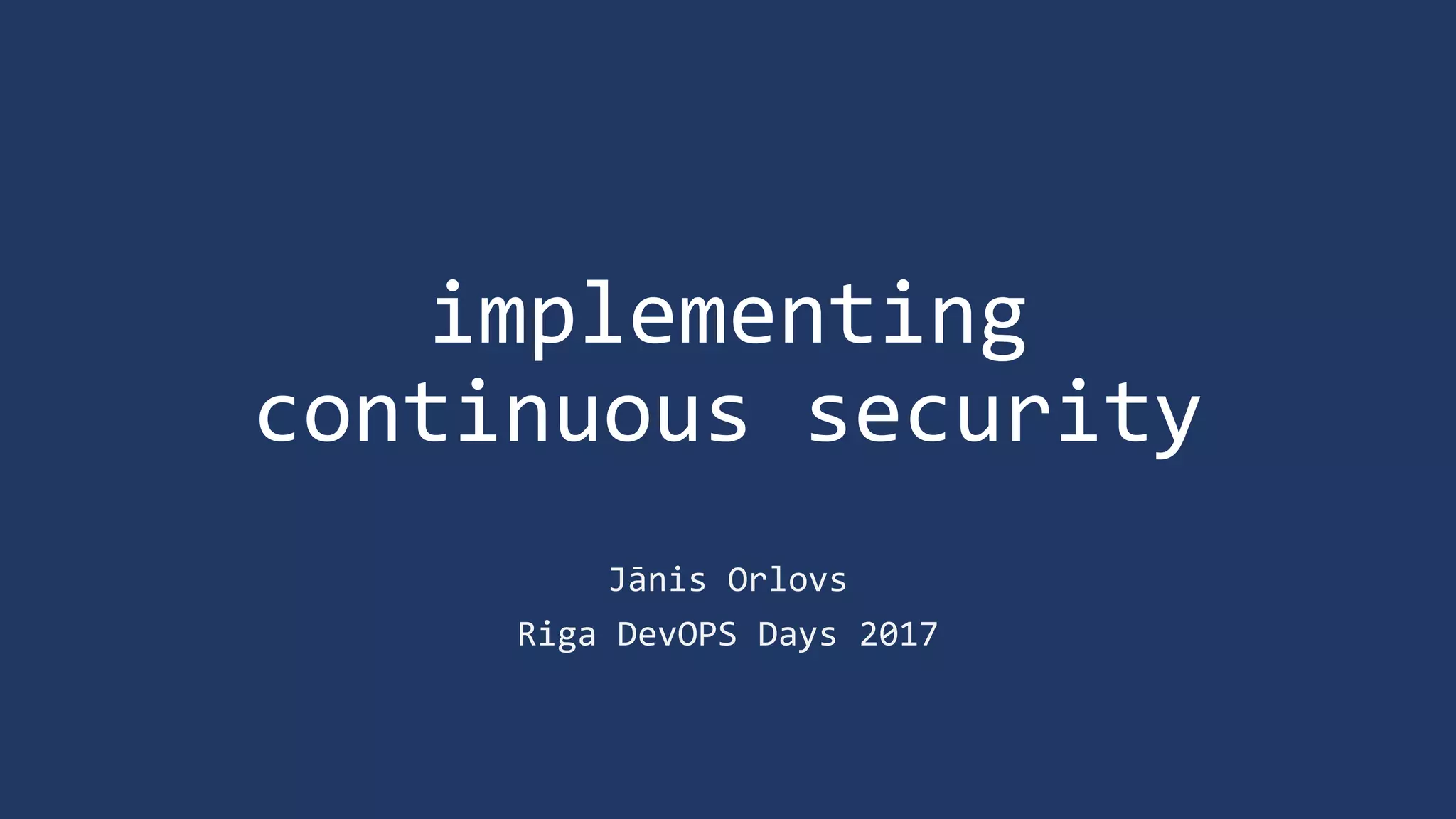 implementing continuous security

Jānis Orlovs

Riga DevOPS Days 2017